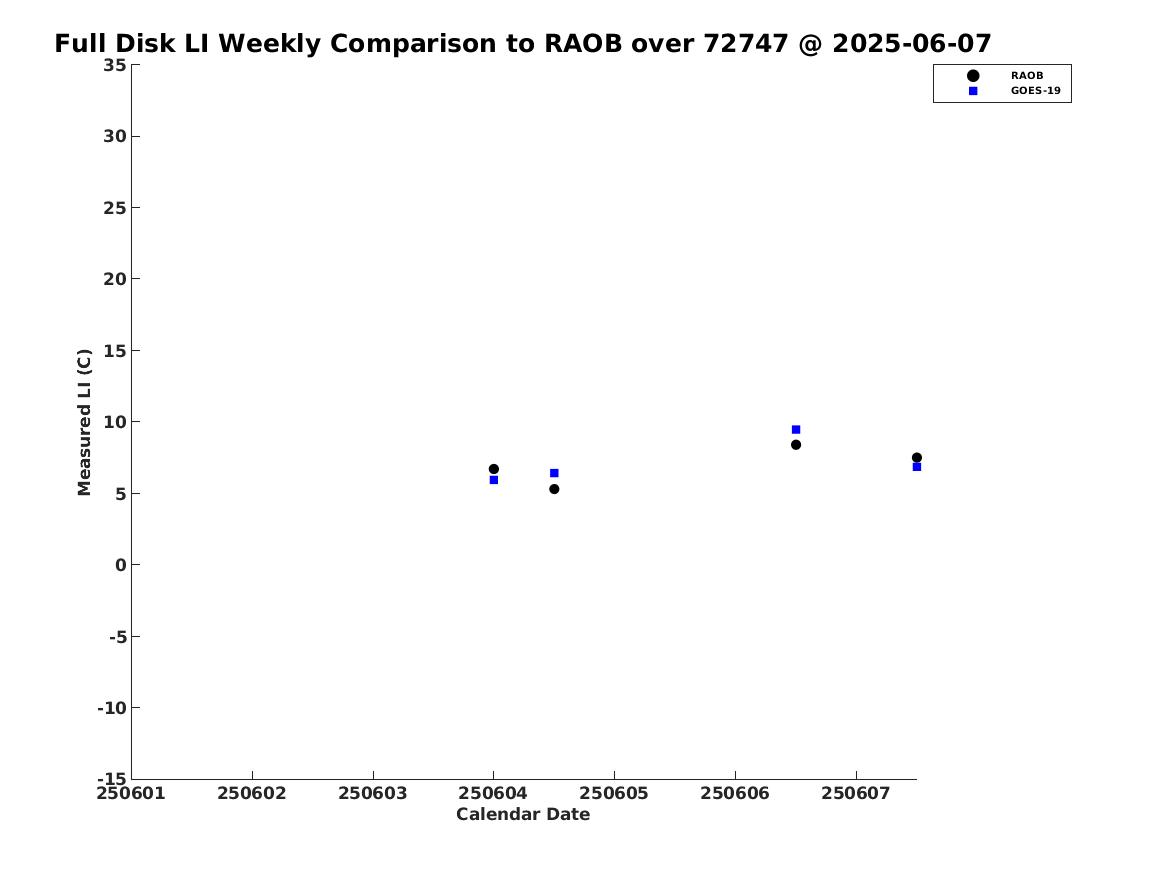 Full Disk LI Weekly Comparison to RAOB over 72747 @ 2025-06-07

RAOB
GOES-19

Measured LI (C)

35
30
25
20
15
10
5
0
-5
-10
-15

250601
250602
250603
250604
250605
250606
250607

Calendar Date